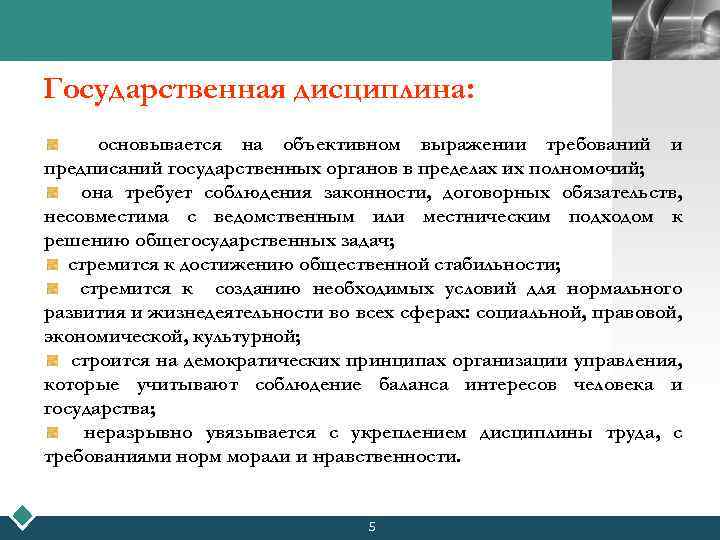 Государственная дисциплина:

основывается на объективном выражении требований и предписаний государственных органов в пределах их полномочий;

она требует соблюдения законности, договорных обязательств, несовместима с ведомственным или местническим подходом к решению общегосударственных задач;

стремится к достижению общественной стабильности;

стремится к созданию необходимых условий для нормального развития и жизнедеятельности во всех сферах: социальной, правовой, экономической, культурной;

строится на демократических принципах организации управления, которые учитывают соблюдение баланса интересов человека и государства;

неразрывно увязывается с укреплением дисциплины труда, с требованиями норм морали и нравственности.

5